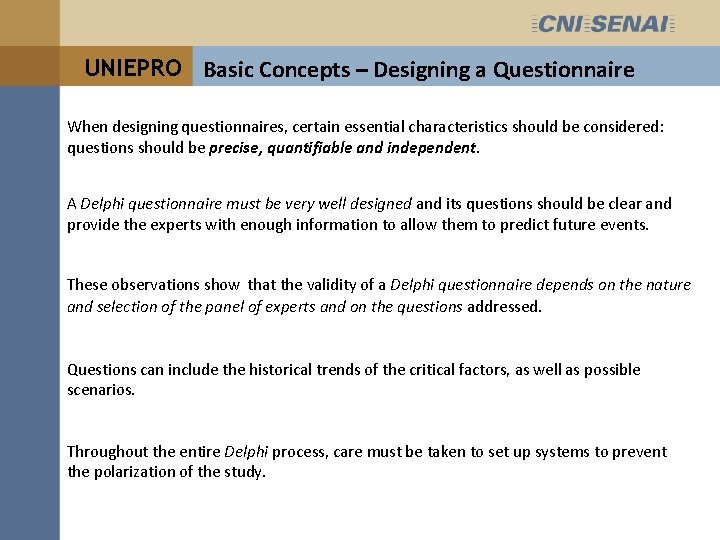 CNI SENAI

UNIEPRO Basic Concepts – Designing a Questionnaire

When designing questionnaires, certain essential characteristics should be considered: questions should be precise, quantifiable and independent.

A Delphi questionnaire must be very well designed and its questions should be clear and provide the experts with enough information to allow them to predict future events.

These observations show that the validity of a Delphi questionnaire depends on the nature and selection of the panel of experts and on the questions addressed.

Questions can include the historical trends of the critical factors, as well as possible scenarios.

Throughout the entire Delphi process, care must be taken to set up systems to prevent the polarization of the study.